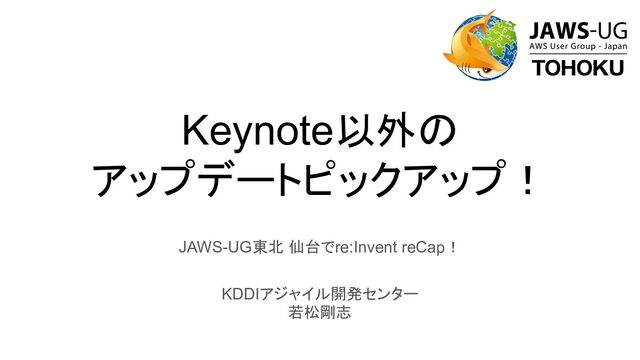 JAWS-UG
AWS User Group - Japan
TOHOKU

Keynote以外の
アップデートピックアップ！

JAWS-UG東北 仙台でre:Invent reCap！

KDDIアジャイル開発センター
若松剛志